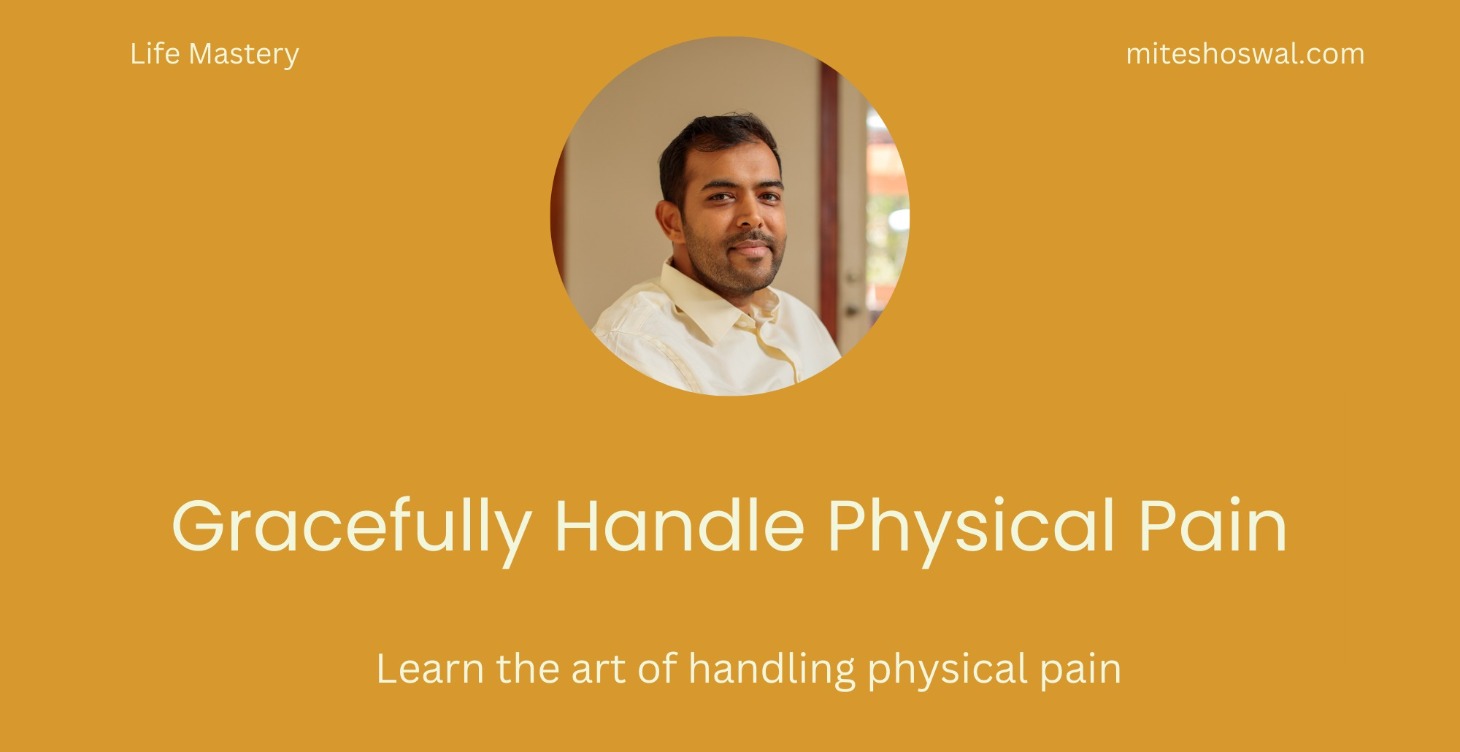 Life Mastery

miteshoswal.com

Gracefully Handle Physical Pain

Learn the art of handling physical pain